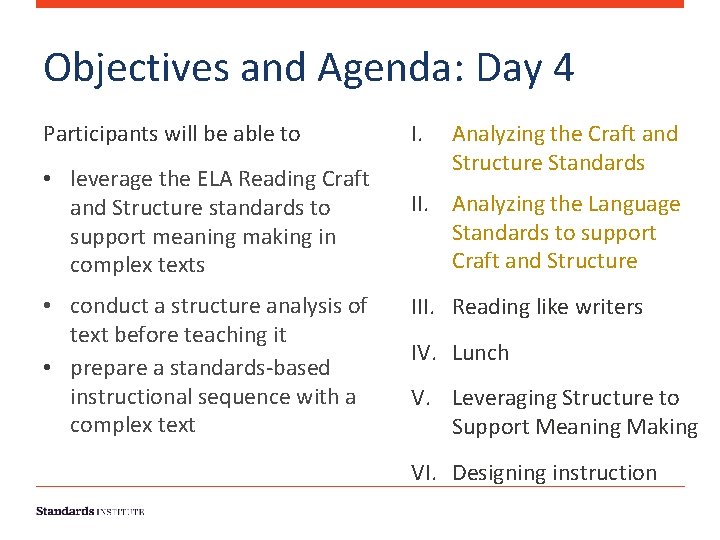 Objectives and Agenda: Day 4

Participants will be able to

• leverage the ELA Reading Craft and Structure standards to support meaning making in complex texts

• conduct a structure analysis of text before teaching it

• prepare a standards-based instructional sequence with a complex text

I. Analyzing the Craft and Structure Standards

II. Analyzing the Language Standards to support Craft and Structure

III. Reading like writers

IV. Lunch

V. Leveraging Structure to Support Meaning Making

VI. Designing instruction

Standards INSTITUTE